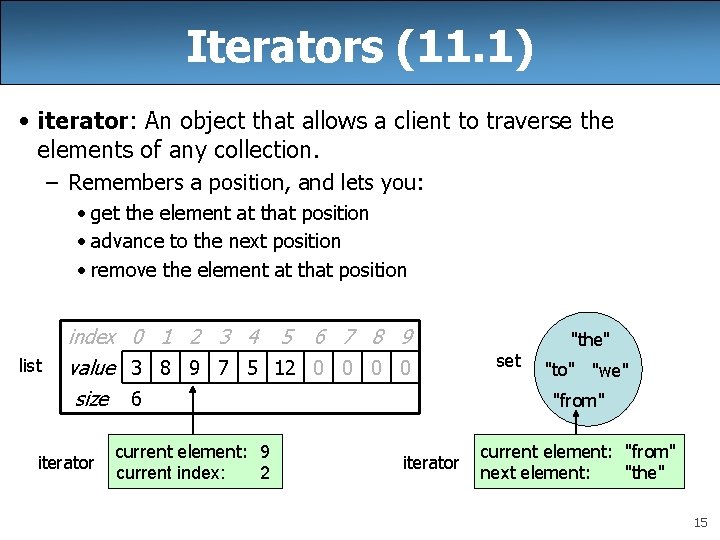 Iterators (11.1)

• iterator: An object that allows a client to traverse the elements of any collection.

– Remembers a position, and lets you:

• get the element at that position

• advance to the next position

• remove the element at that position

list

| index | 0 | 1 | 2 | 3 | 4 | 5 | 6 | 7 | 8 | 9 |
|---|---|---|---|---|---|---|---|---|---|---|
| value | 3 | 8 | 9 | 7 | 5 | 12 | 0 | 0 | 0 | 0 |
| size | 6 | | | | | | | | | |

iterator

current element: 9
current index: 2

set

"the"
"to" "we"
"from"

iterator

current element: "from"
next element: "the"

15